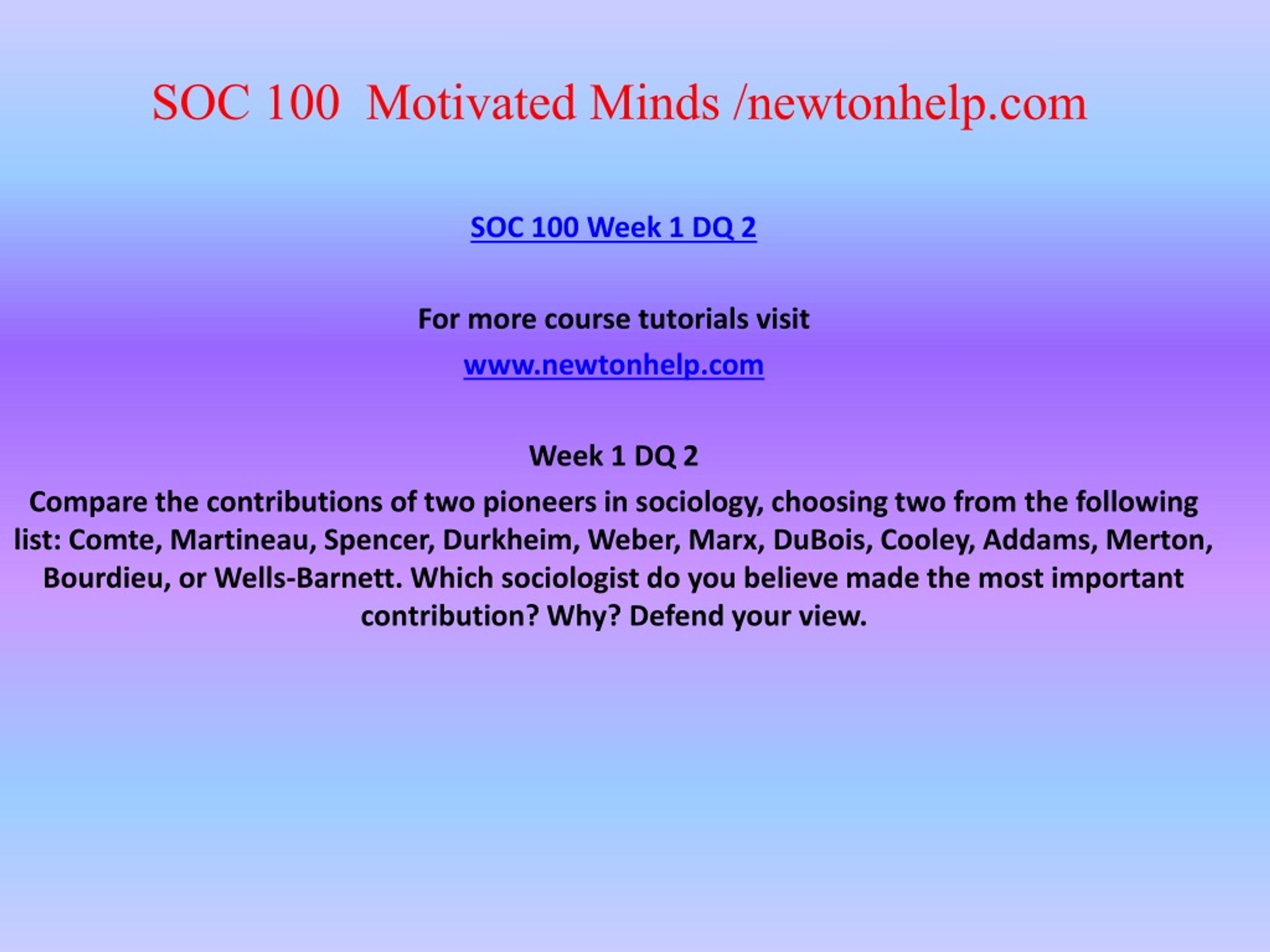 SOC 100  Motivated Minds /newtonhelp.com

SOC 100 Week 1 DQ 2

For more course tutorials visit

www.newtonhelp.com

Week 1 DQ 2

Compare the contributions of two pioneers in sociology, choosing two from the following list: Comte, Martineau, Spencer, Durkheim, Weber, Marx, DuBois, Cooley, Addams, Merton, Bourdieu, or Wells-Barnett. Which sociologist do you believe made the most important contribution? Why? Defend your view.